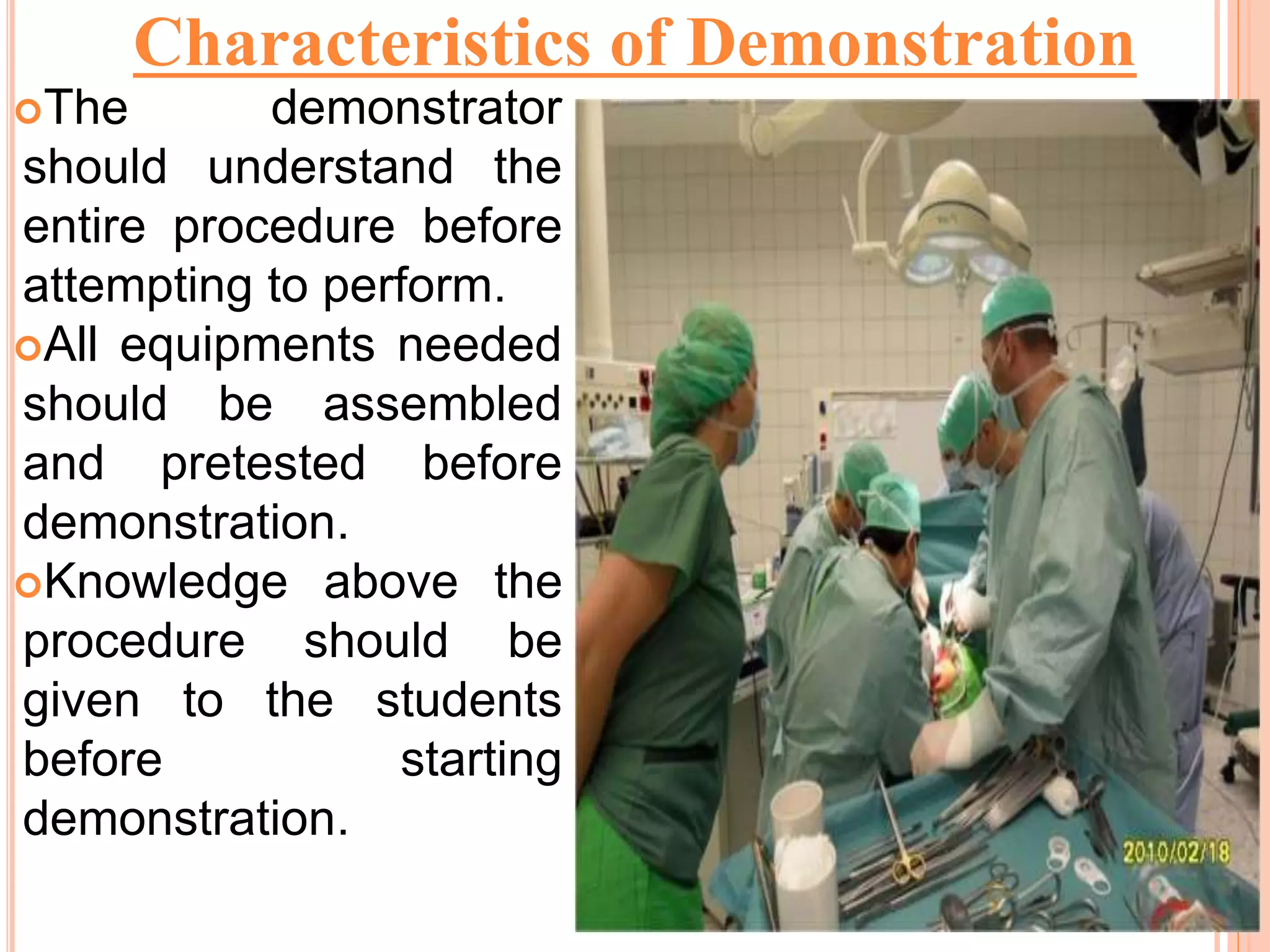 Characteristics of Demonstration

The demonstrator should understand the entire procedure before attempting to perform.

All equipments needed should be assembled and pretested before demonstration.

Knowledge above the procedure should be given to the students before starting demonstration.

2010/02/18